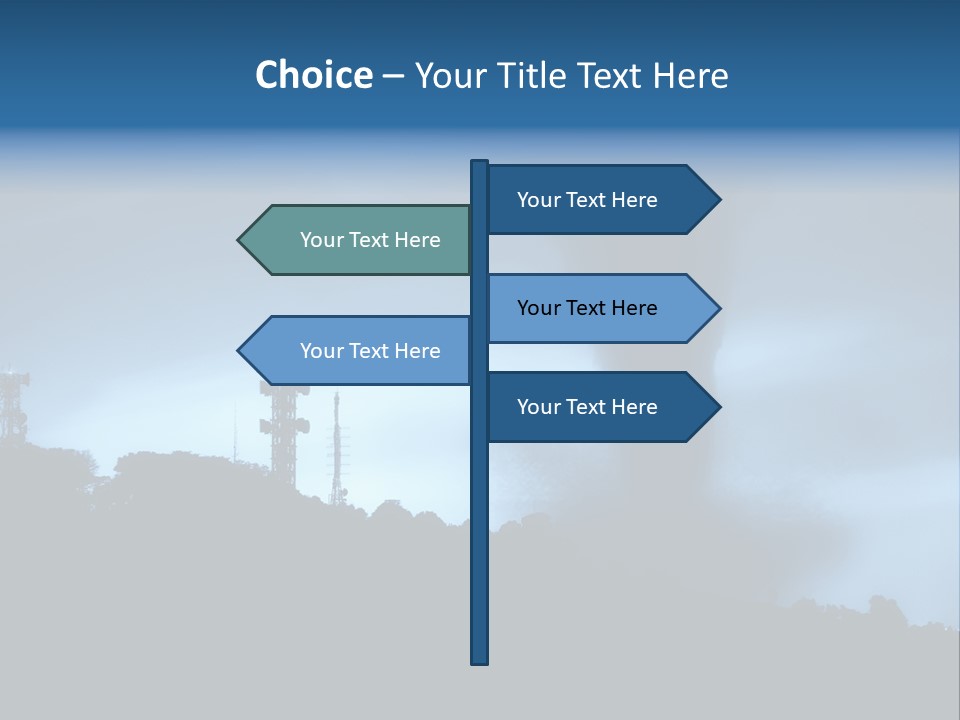 Choice – Your Title Text Here

Your Text Here

Your Text Here

Your Text Here

Your Text Here

Your Text Here